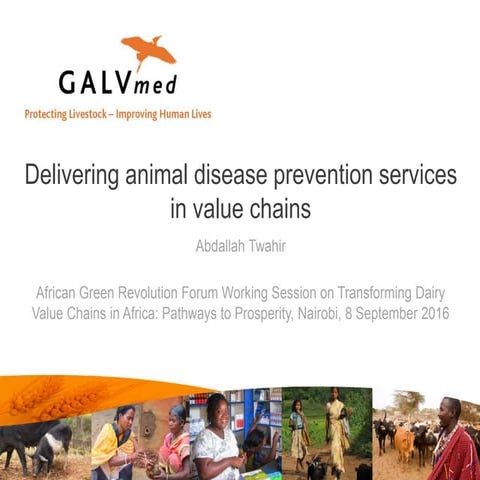 GALVmed

Protecting Livestock – Improving Human Lives

Delivering animal disease prevention services in value chains

Abdallah Twahir

African Green Revolution Forum Working Session on Transforming Dairy Value Chains in Africa: Pathways to Prosperity, Nairobi, 8 September 2016